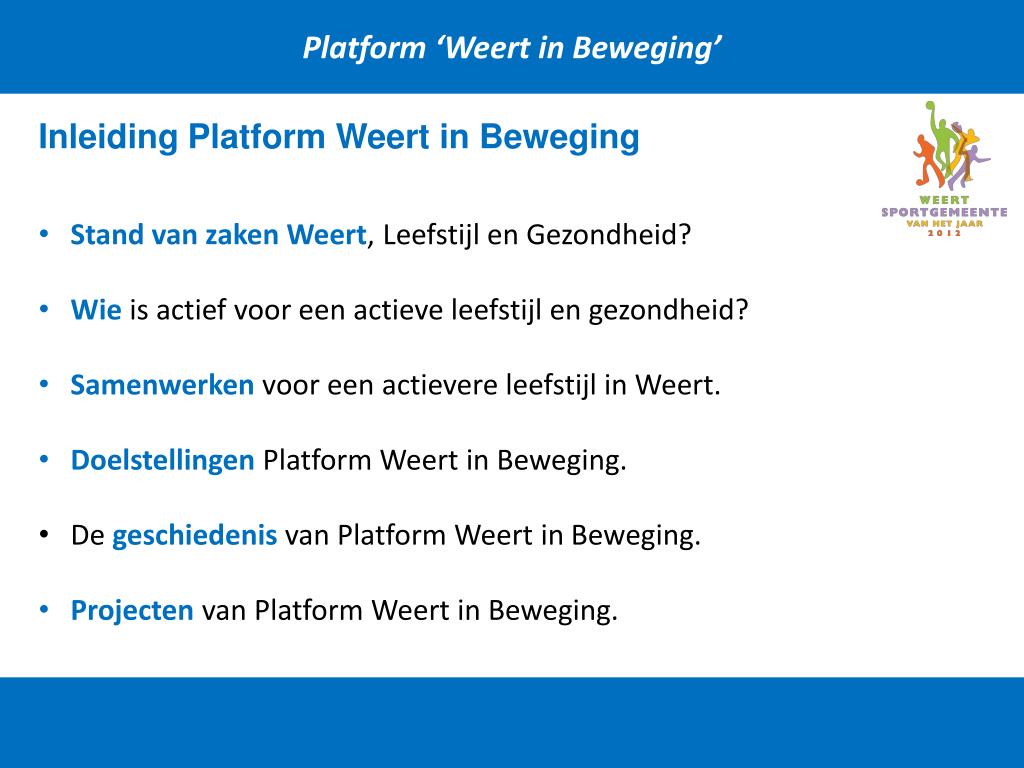 Platform ‘Weert in Beweging’

Inleiding Platform Weert in Beweging

WEERT
SPORTGEMEENTE
VAN HET JAAR
2012

• Stand van zaken Weert, Leefstijl en Gezondheid?

• Wie is actief voor een actieve leefstijl en gezondheid?

• Samenwerken voor een actievere leefstijl in Weert.

• Doelstellingen Platform Weert in Beweging.

• De geschiedenis van Platform Weert in Beweging.

• Projecten van Platform Weert in Beweging.